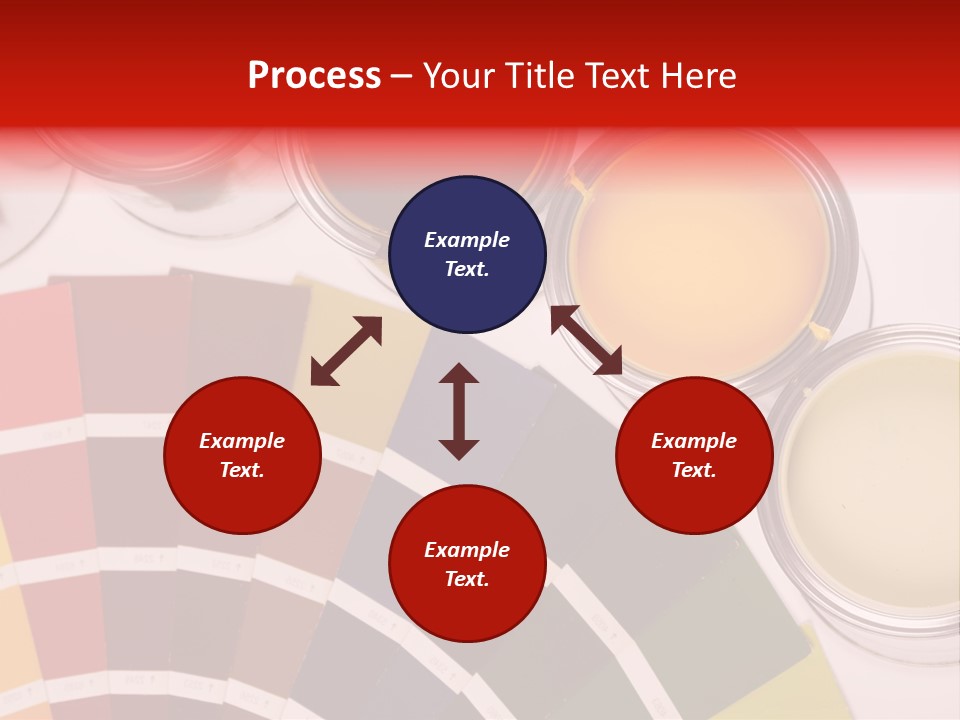 Process – Your Title Text Here

Example Text.

Example Text.

Example Text.

Example Text.